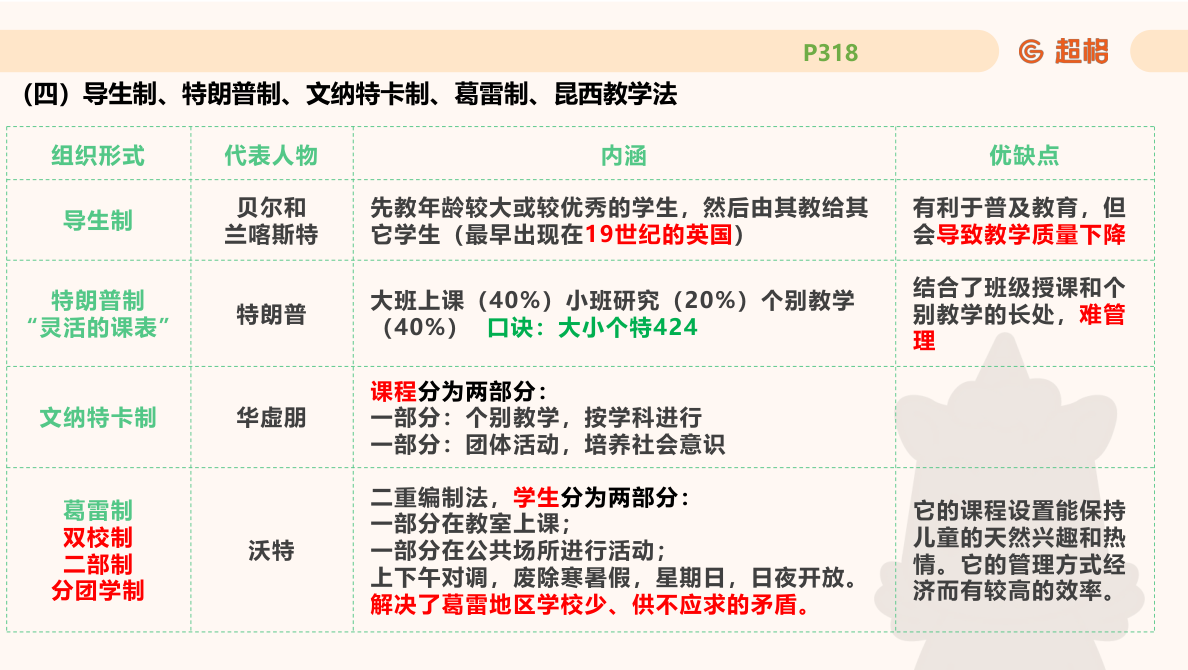 P318

超格

（四）导生制、特朗普制、文纳特卡制、葛雷制、昆西教学法

| 组织形式 | 代表人物 | 内涵 | 优缺点 |
|---|---|---|---|
| 导生制 | 贝尔和兰喀斯特 | 先教年龄较大或较优秀的学生，然后由其教给其它学生（最早出现在19世纪的英国） | 有利于普及教育，但会导致教学质量下降 |
| 特朗普制 “灵活的课表” | 特朗普 | 大班上课（40%）小班研究（20%）个别教学（40%） 口诀：大小个特424 | 结合了班级授课和个别教学的长处，难管理 |
| 文纳特卡制 | 华虚朋 | 课程分为两部分：一部分：个别教学，按学科进行 一部分：团体活动，培养社会意识 | |
| 葛雷制 双校制 二部制 分团学制 | 沃特 | 二重编制法，学生分为两部分：一部分在教室上课；一部分在公共场所进行活动；上下午对调，废除寒暑假，星期日，日夜开放。解决了葛雷地区学校少、供不应求的矛盾。 | 它的课程设置能保持儿童的天然兴趣和热情。它的管理方式经济而有较高的效率。 |